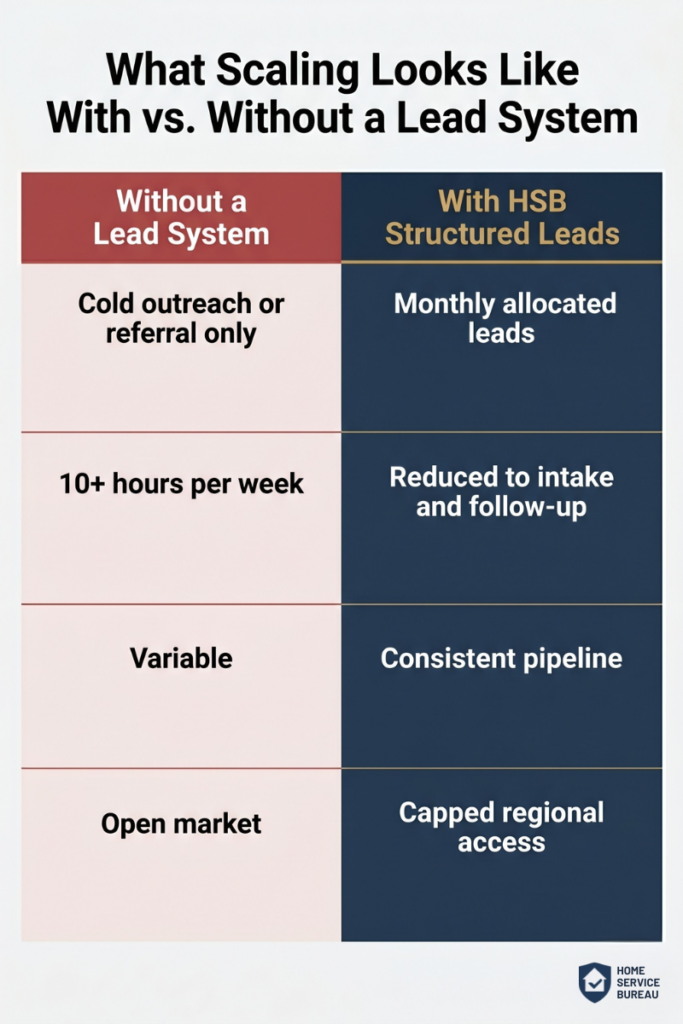 What Scaling Looks Like With vs. Without a Lead System

| Without a Lead System | With HSB Structured Leads |
|---|---|
| Cold outreach or referral only | Monthly allocated leads |
| 10+ hours per week | Reduced to intake and follow-up |
| Variable | Consistent pipeline |
| Open market | Capped regional access |

HOME SERVICE BUREAU